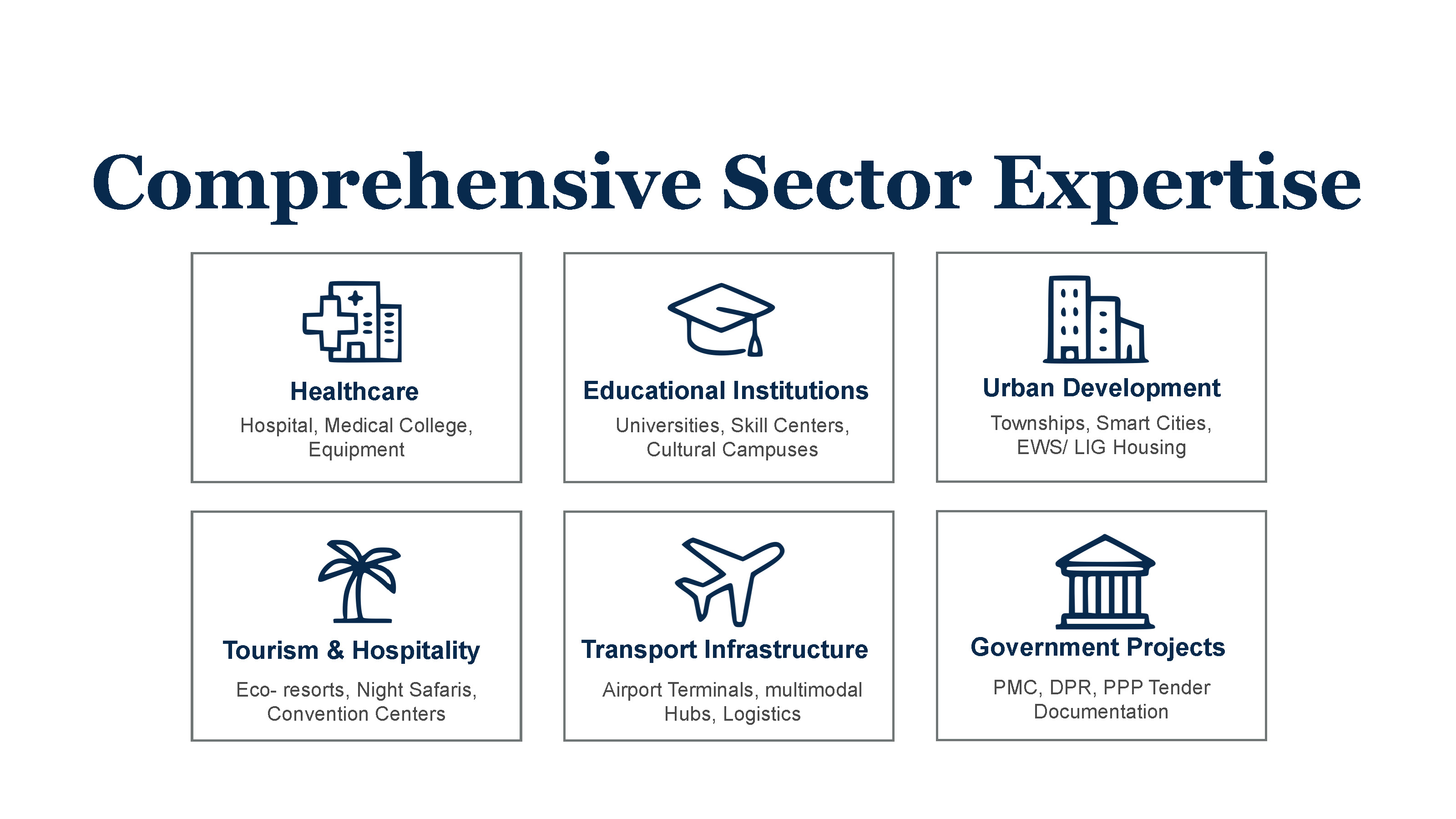 Comprehensive Sector Expertise

Healthcare
Hospital, Medical College, Equipment

Educational Institutions
Universities, Skill Centers, Cultural Campuses

Urban Development
Townships, Smart Cities, EWS/ LIG Housing

Tourism & Hospitality
Eco- resorts, Night Safaris, Convention Centers

Transport Infrastructure
Airport Terminals, multimodal Hubs, Logistics

Government Projects
PMC, DPR, PPP Tender Documentation